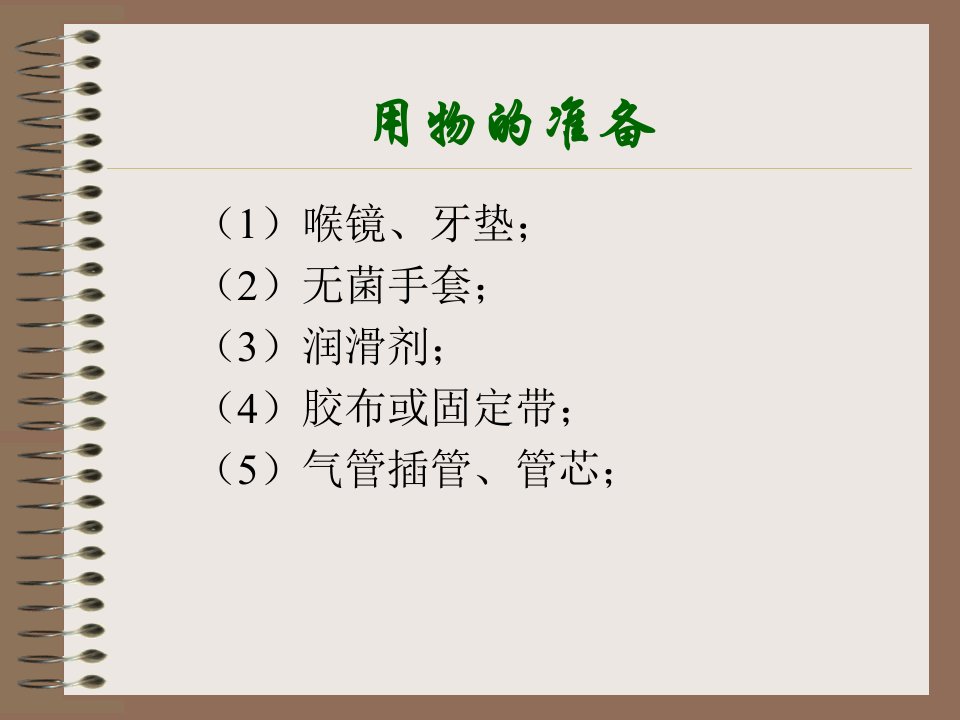 用物的准备

（1）喉镜、牙垫；

（2）无菌手套；

（3）润滑剂；

（4）胶布或固定带；

（5）气管插管、管芯；